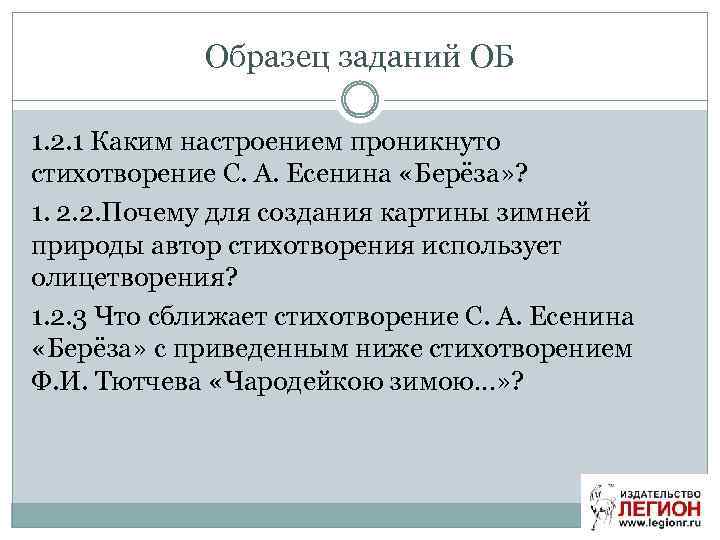 Образец заданий ОБ

1.2.1 Каким настроением проникнуто стихотворение С. А. Есенина «Берёза»?

1. 2.2.Почему для создания картины зимней природы автор стихотворения использует олицетворения?

1.2.3 Что сближает стихотворение С. А. Есенина «Берёза» с приведенным ниже стихотворением Ф.И. Тютчева «Чародейкою зимою…»?

ИЗДАТЕЛЬСТВО
ЛЕГИОН
www.legionr.ru